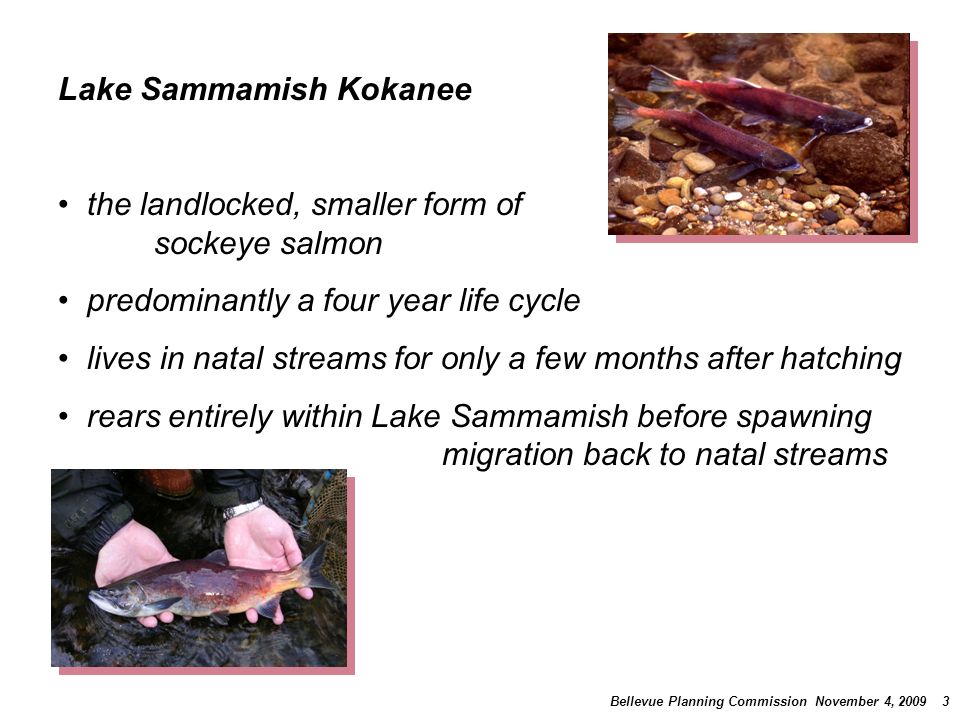 Lake Sammamish Kokanee

• the landlocked, smaller form of sockeye salmon

• predominantly a four year life cycle

• lives in natal streams for only a few months after hatching

• rears entirely within Lake Sammamish before spawning migration back to natal streams

Bellevue Planning Commission November 4, 2009 3